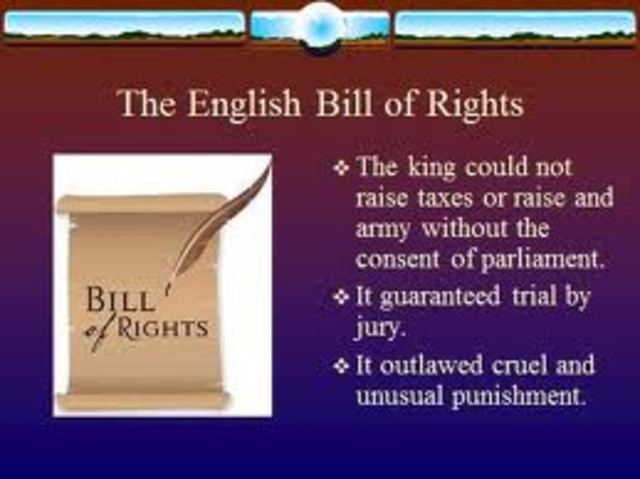 The English Bill of Rights

BILL of RIGHTS

❖ The king could not raise taxes or raise and army without the consent of parliament.

❖ It guaranteed trial by jury.

❖ It outlawed cruel and unusual punishment.